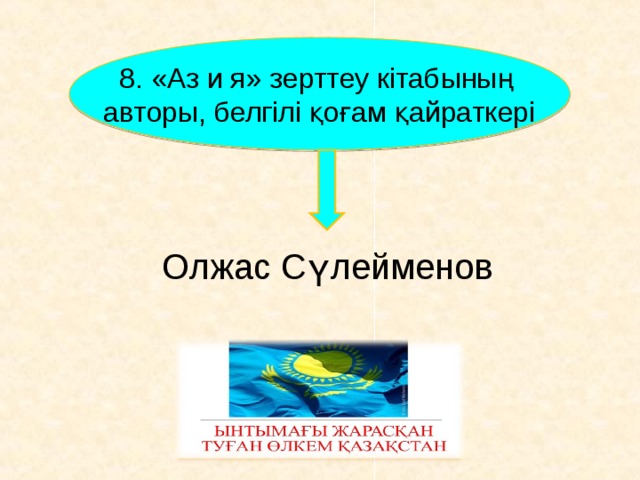 8. «Аз и я» зерттеу кітабының авторы, белгілі қоғам қайраткері

Олжас Сүлейменов

ЫНТЫМАҒЫ ЖАРАСҚАН
ТУҒАН ӨЛКЕМ ҚАЗАҚСТАН